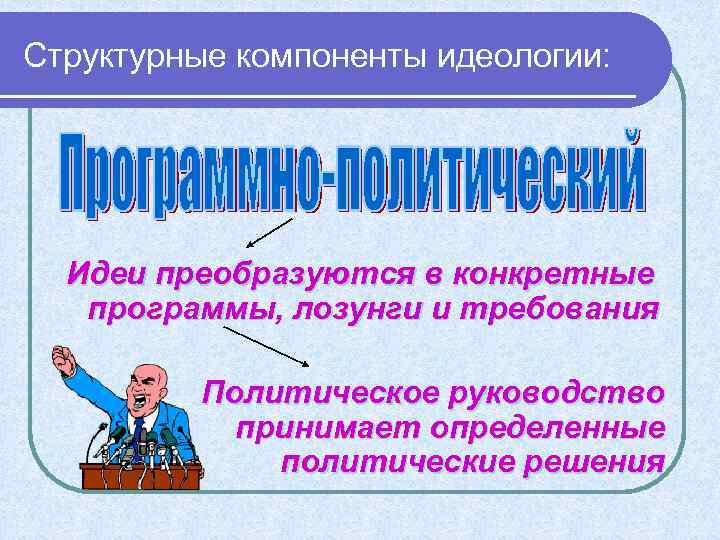 Структурные компоненты идеологии:

Программно-политический

Идеи преобразуются в конкретные программы, лозунги и требования

Политическое руководство принимает определенные политические решения